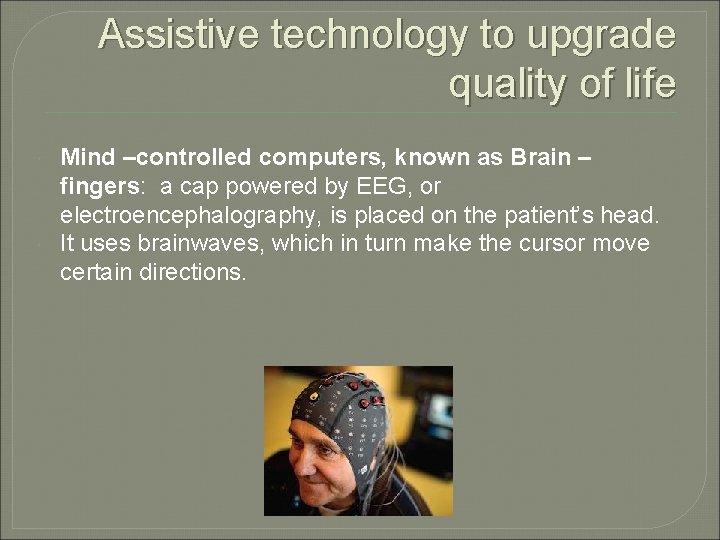 Assistive technology to upgrade quality of life

Mind –controlled computers, known as Brain –fingers: a cap powered by EEG, or electroencephalography, is placed on the patient's head.

It uses brainwaves, which in turn make the cursor move certain directions.